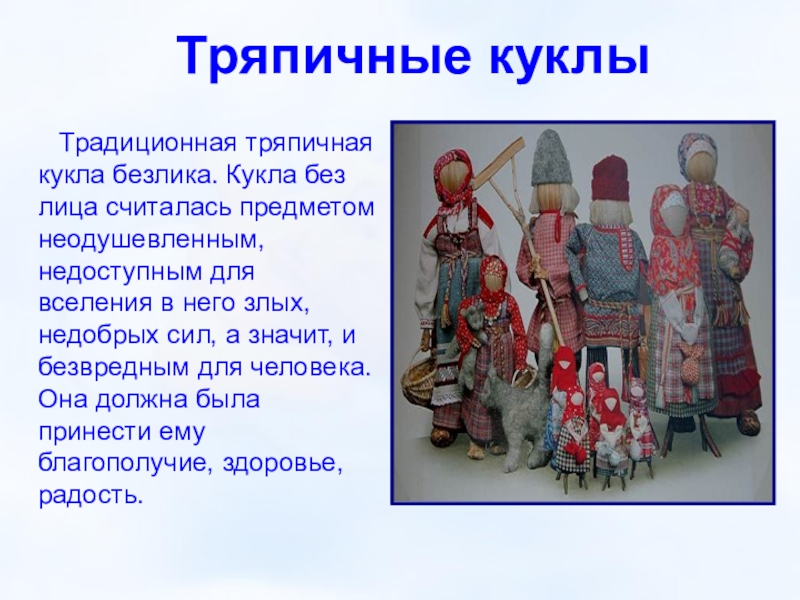 Тряпичные куклы

Традиционная тряпичная кукла безлика. Кукла без лица считалась предметом неодушевленным, недоступным для вселения в него злых, недобрых сил, а значит, и безвредным для человека. Она должна была принести ему благополучие, здоровье, радость.